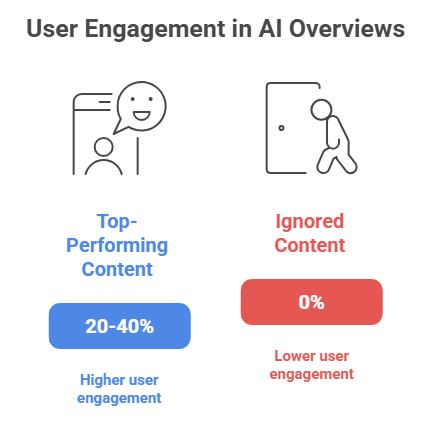 User Engagement in AI Overviews

Top-Performing Content

20-40%

Higher user engagement

Ignored Content

0%

Lower user engagement